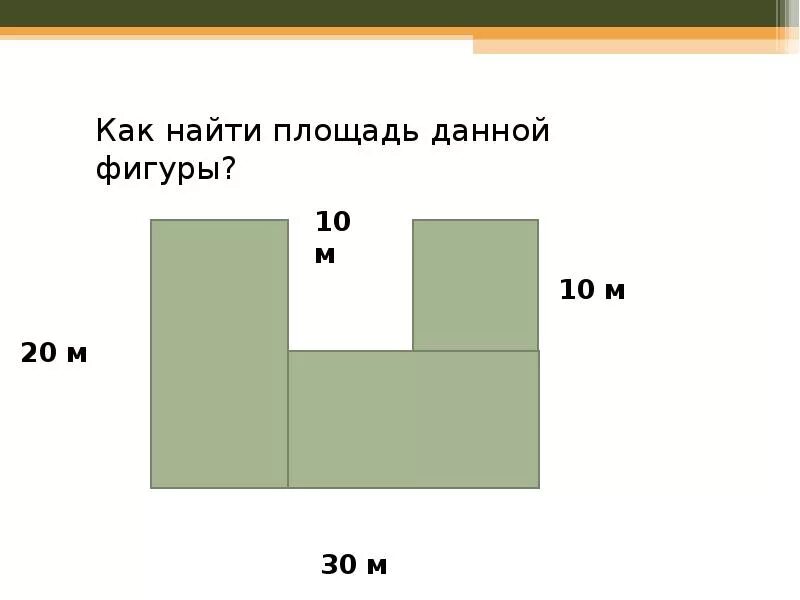 Как найти площадь данной фигуры?

10 м

10 м

20 м

30 м